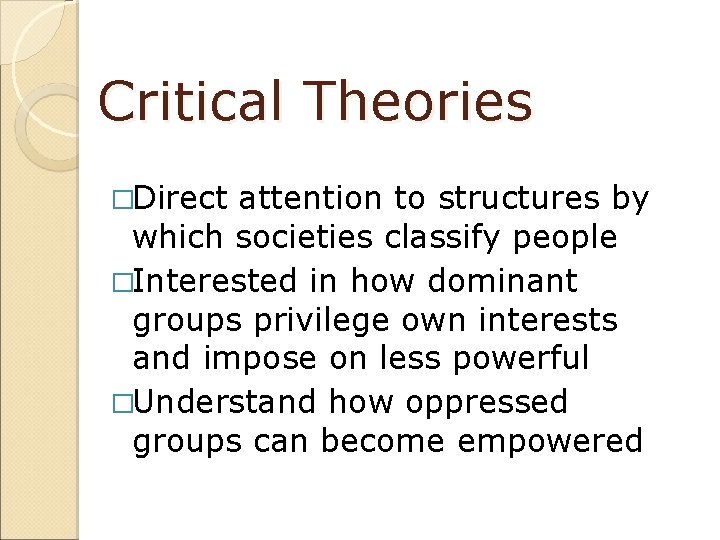 Critical Theories

□Direct attention to structures by which societies classify people

□Interested in how dominant groups privilege own interests and impose on less powerful

□Understand how oppressed groups can become empowered